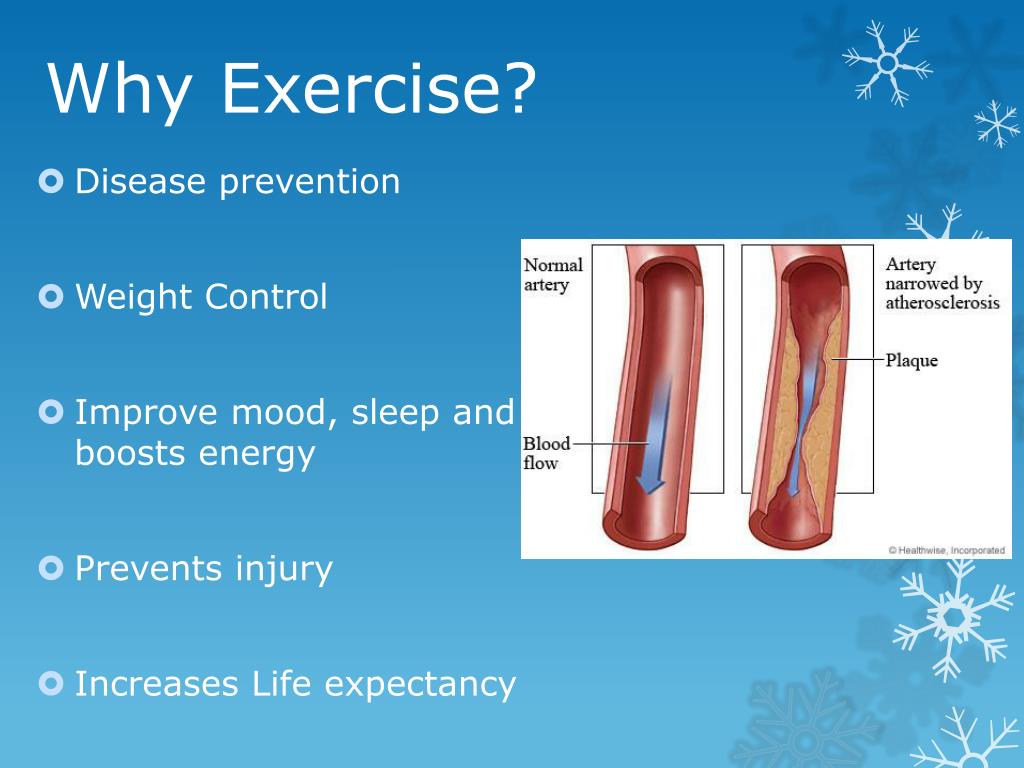 Why Exercise?

Disease prevention

Weight Control

Improve mood, sleep and boosts energy

Prevents injury

Increases Life expectancy

Normal artery

Blood flow

Artery narrowed by atherosclerosis

Plaque

© Healthwise, Incorporated